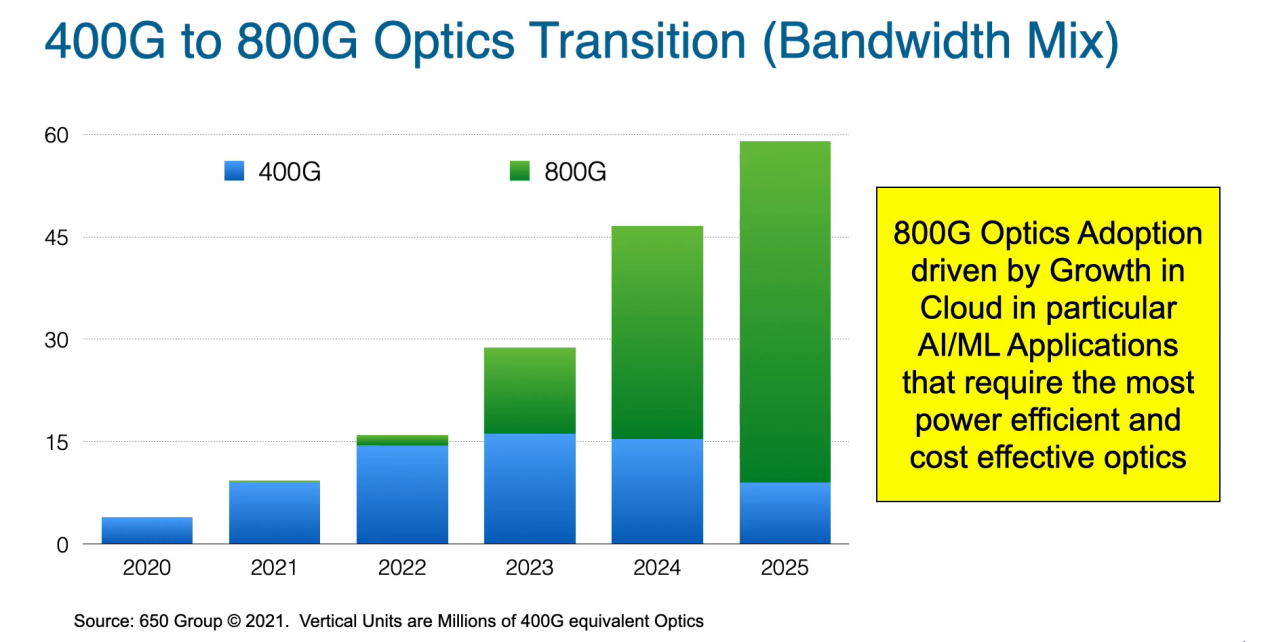 400G to 800G Optics Transition (Bandwidth Mix)

60
45
30
15
0

400G
800G

2020
2021
2022
2023
2024
2025

800G Optics Adoption driven by Growth in Cloud in particular AI/ML Applications that require the most power efficient and cost effective optics

Source: 650 Group © 2021. Vertical Units are Millions of 400G equivalent Optics